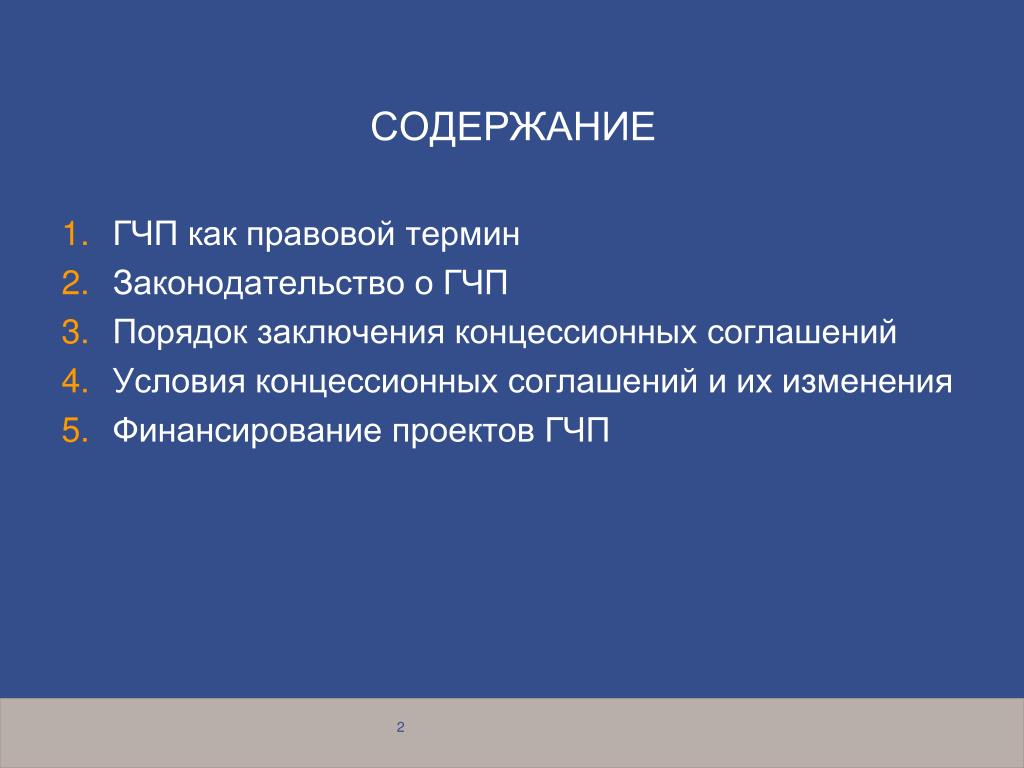 СОДЕРЖАНИЕ

1. ГЧП как правовой термин
2. Законодательство о ГЧП
3. Порядок заключения концессионных соглашений
4. Условия концессионных соглашений и их изменения
5. Финансирование проектов ГЧП

2